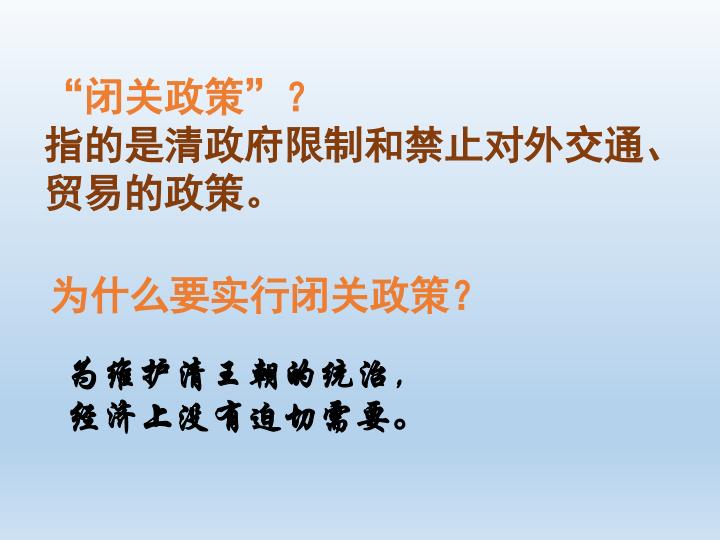 “闭关政策”？
指的是清政府限制和禁止对外交通、贸易的政策。

为什么要实行闭关政策？

为维护清王朝的统治，
经济上没有迫切需要。